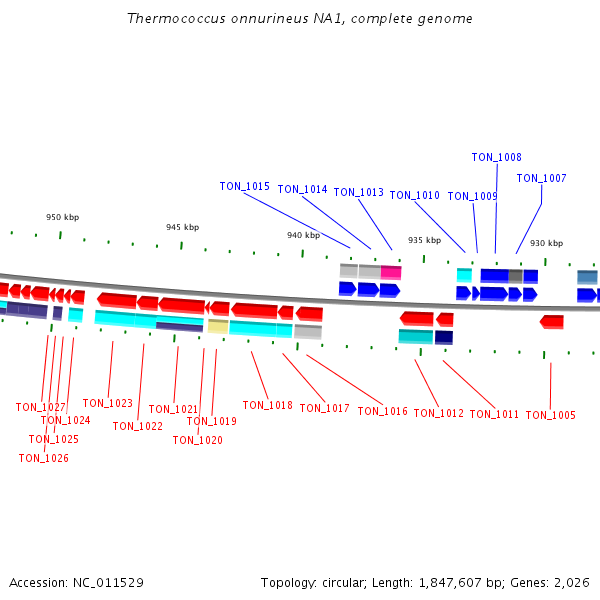 Thermococcus onnurineus NA1, complete genome

TON_1008
TON_1007
TON_1015
TON_1014
TON_1013
TON_1010
TON_1009

950 kbp
945 kbp
940 kbp
935 kbp
930 kbp

TON_1027
TON_1024
TON_1025
TON_1026
TON_1023
TON_1022
TON_1021
TON_1019
TON_1020
TON_1018
TON_1017
TON_1016
TON_1012
TON_1011
TON_1005

Accession: NC_011529

Topology: circular; Length: 1,847,607 bp; Genes: 2,026